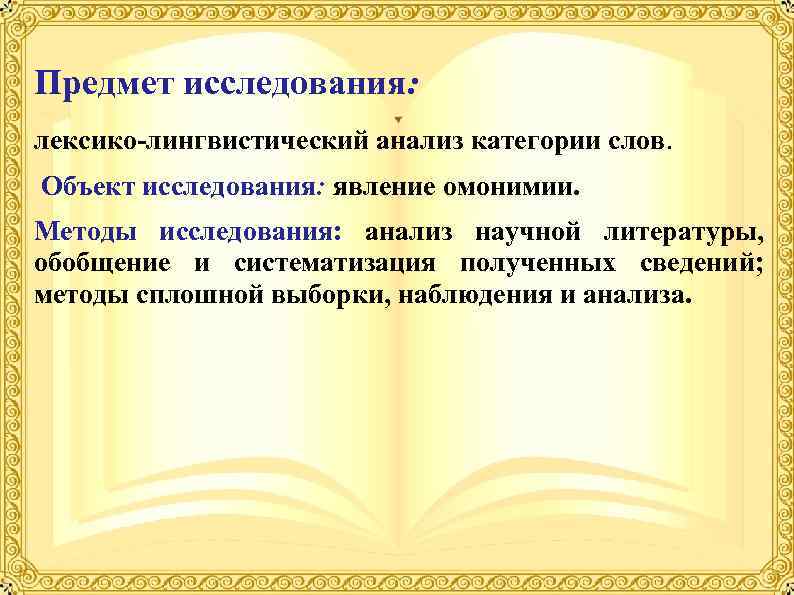 Предмет исследования:

лексико-лингвистический анализ категории слов.

Объект исследования: явление омонимии.

Методы исследования: анализ научной литературы, обобщение и систематизация полученных сведений; методы сплошной выборки, наблюдения и анализа.